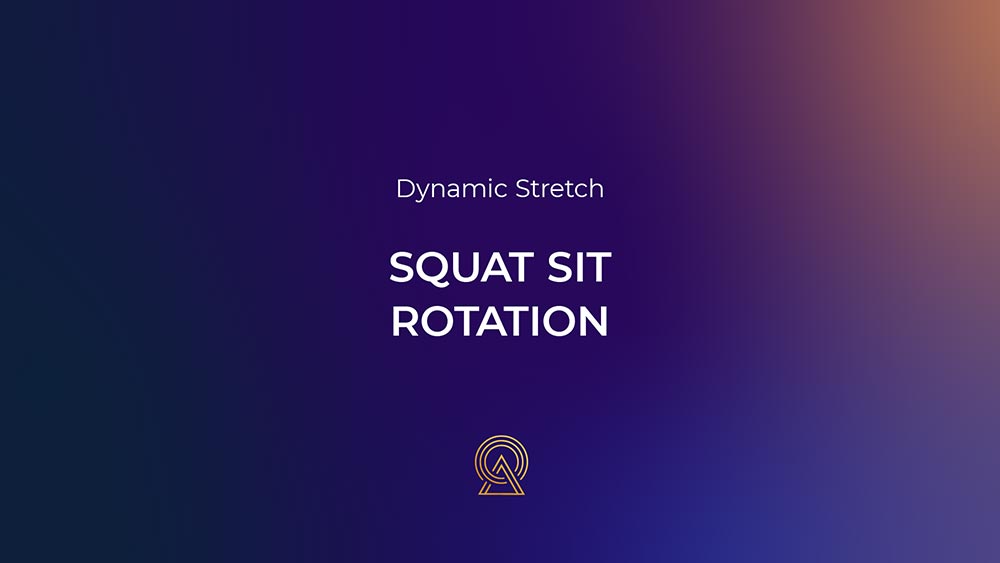 Dynamic Stretch

SQUAT SIT ROTATION